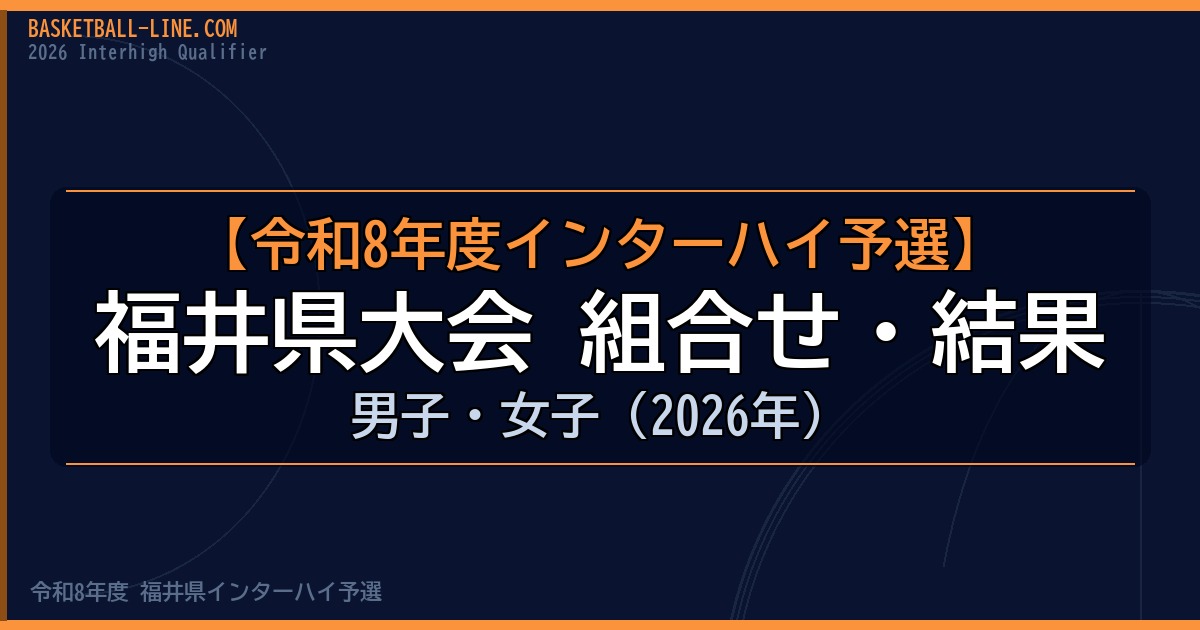 BASKETBALL-LINE.COM
2026 Interhigh Qualifier

【令和8年度インターハイ予選】

福井県大会 組合せ・結果

男子・女子（2026年）

令和8年度 福井県インターハイ予選